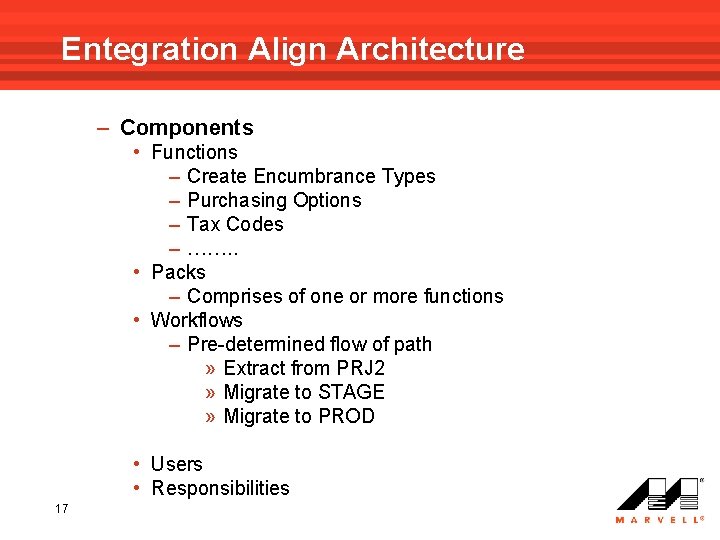 Entegration Align Architecture

– Components
• Functions
– Create Encumbrance Types
– Purchasing Options
– Tax Codes
– ……..
• Packs
– Comprises of one or more functions
• Workflows
– Pre-determined flow of path
» Extract from PRJ2
» Migrate to STAGE
» Migrate to PROD

• Users
• Responsibilities

17

MARVELL®